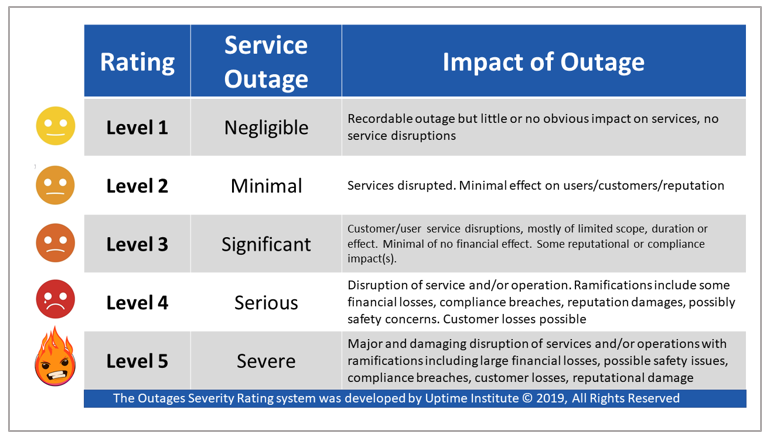 | Rating | Service Outage | Impact of Outage |
|---|---|---|
| Level 1 | Negligible | Recordable outage but little or no obvious impact on services, no service disruptions |
| Level 2 | Minimal | Services disrupted. Minimal effect on users/customers/reputation |
| Level 3 | Significant | Customer/user service disruptions, mostly of limited scope, duration or effect. Minimal of no financial effect. Some reputational or compliance impact(s). |
| Level 4 | Serious | Disruption of service and/or operation. Ramifications include some financial losses, compliance breaches, reputation damages, possibly safety concerns. Customer losses possible |
| Level 5 | Severe | Major and damaging disruption of services and/or operations with ramifications including large financial losses, possible safety issues, compliance breaches, customer losses, reputational damage |

The Outages Severity Rating system was developed by Uptime Institute © 2019, All Rights Reserved